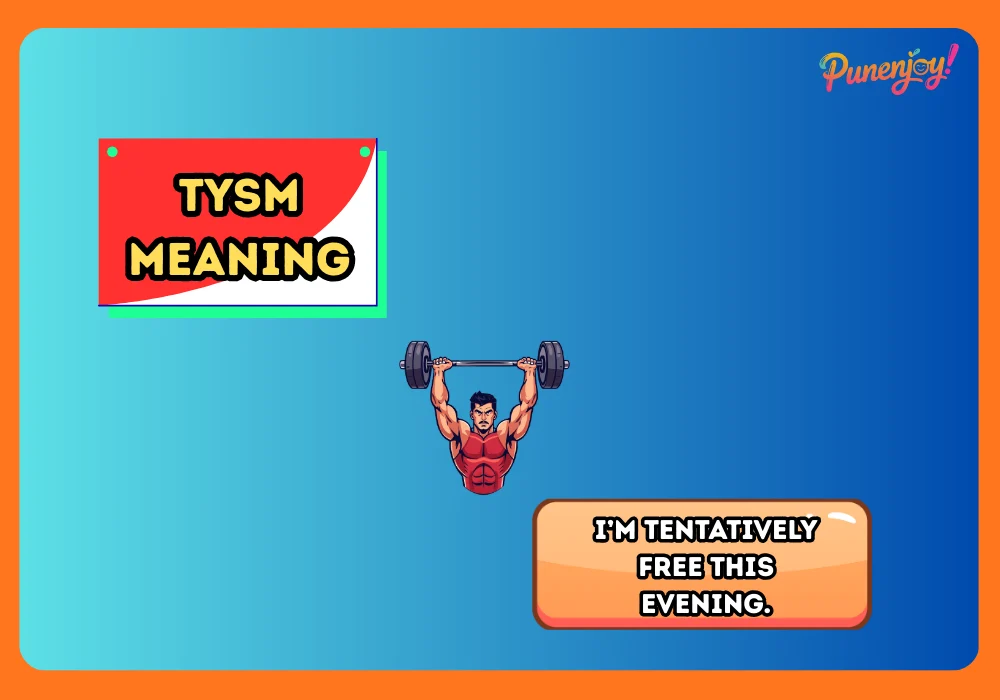 Punenjoy!

TYSM MEANING

I'M TENTATIVELY FREE THIS EVENING.